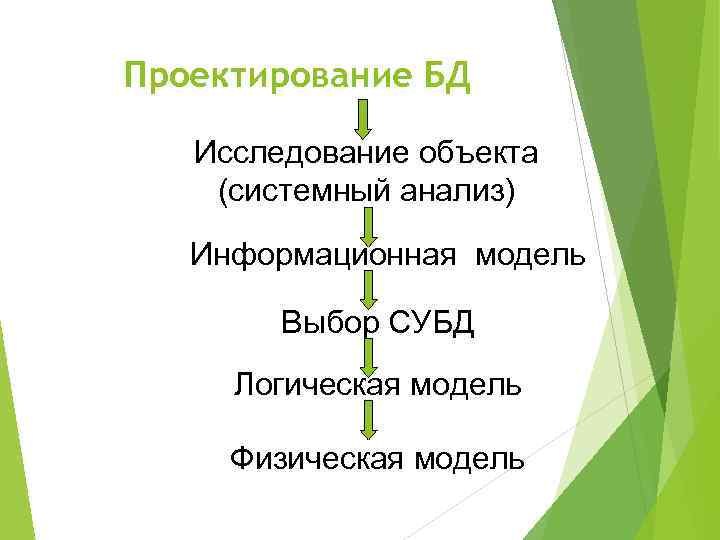 Проектирование БД

Исследование объекта (системный анализ)

Информационная модель

Выбор СУБД

Логическая модель

Физическая модель